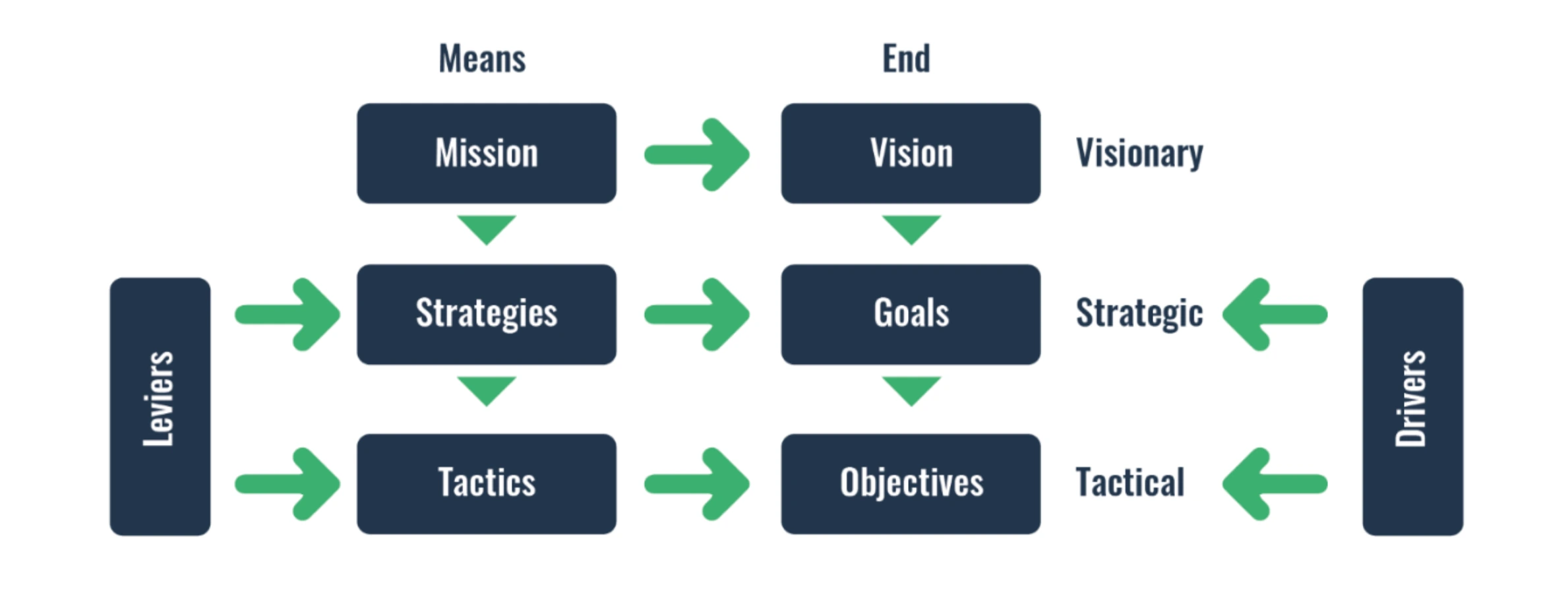 Means

End

Mission

Vision

Visionary

Leviers

Strategies

Goals

Strategic

Drivers

Tactics

Objectives

Tactical